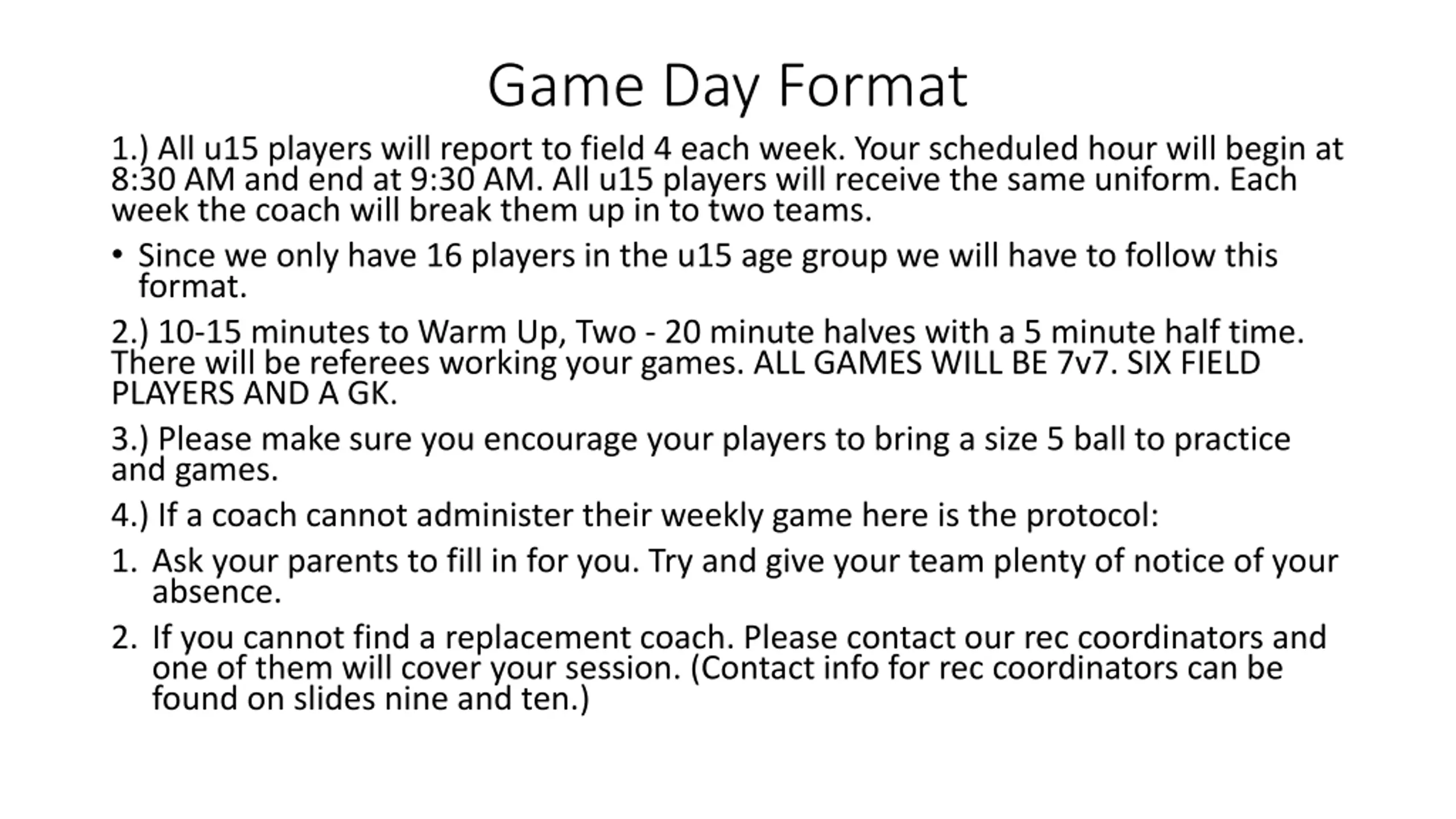 Game Day Format

1.) All u15 players will report to field 4 each week. Your scheduled hour will begin at 8:30 AM and end at 9:30 AM. All u15 players will receive the same uniform. Each week the coach will break them up in to two teams.

• Since we only have 16 players in the u15 age group we will have to follow this format.

2.) 10-15 minutes to Warm Up, Two - 20 minute halves with a 5 minute half time. There will be referees working your games. ALL GAMES WILL BE 7v7. SIX FIELD PLAYERS AND A GK.

3.) Please make sure you encourage your players to bring a size 5 ball to practice and games.

4.) If a coach cannot administer their weekly game here is the protocol:

1. Ask your parents to fill in for you. Try and give your team plenty of notice of your absence.

2. If you cannot find a replacement coach. Please contact our rec coordinators and one of them will cover your session. (Contact info for rec coordinators can be found on slides nine and ten.)